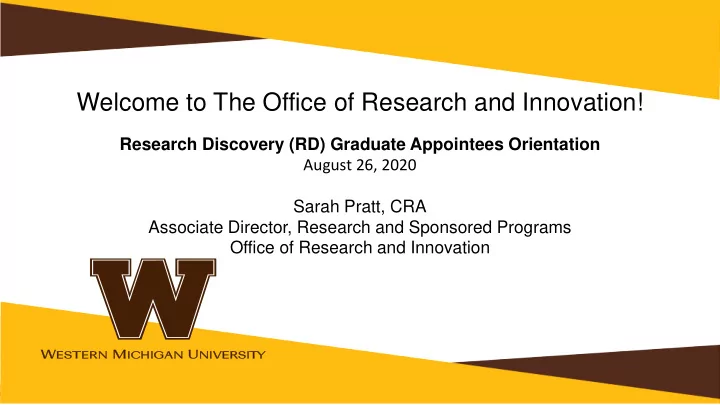 Welcome to The Office of Research and Innovation!

Research Discovery (RD) Graduate Appointees Orientation
August 26, 2020

Sarah Pratt, CRA
Associate Director, Research and Sponsored Programs
Office of Research and Innovation

W

WESTERN MICHIGAN UNIVERSITY